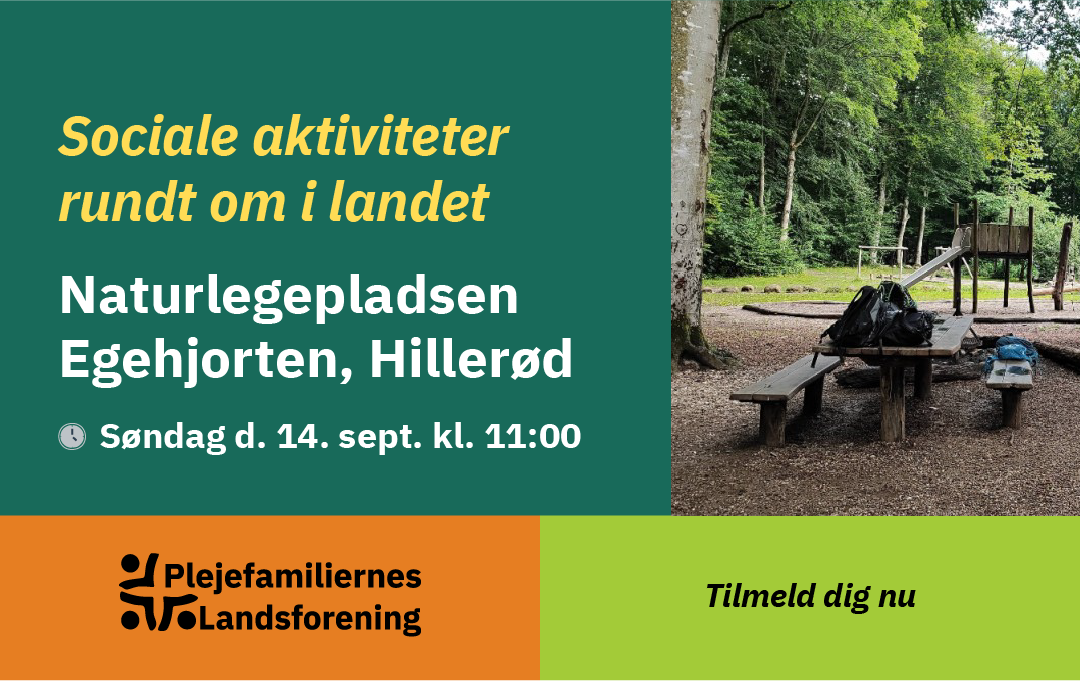 Sociale aktiviteter rundt om i landet

Naturlegepladsen Egehjorten, Hillerød

Søndag d. 14. sept. kl. 11:00

Plejefamiliernes Landsforening

Tilmeld dig nu